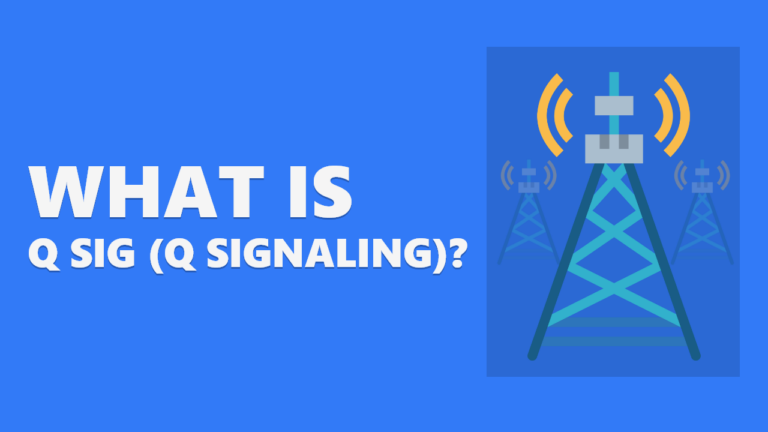 WHAT IS
Q SIG (Q SIGNALING)?